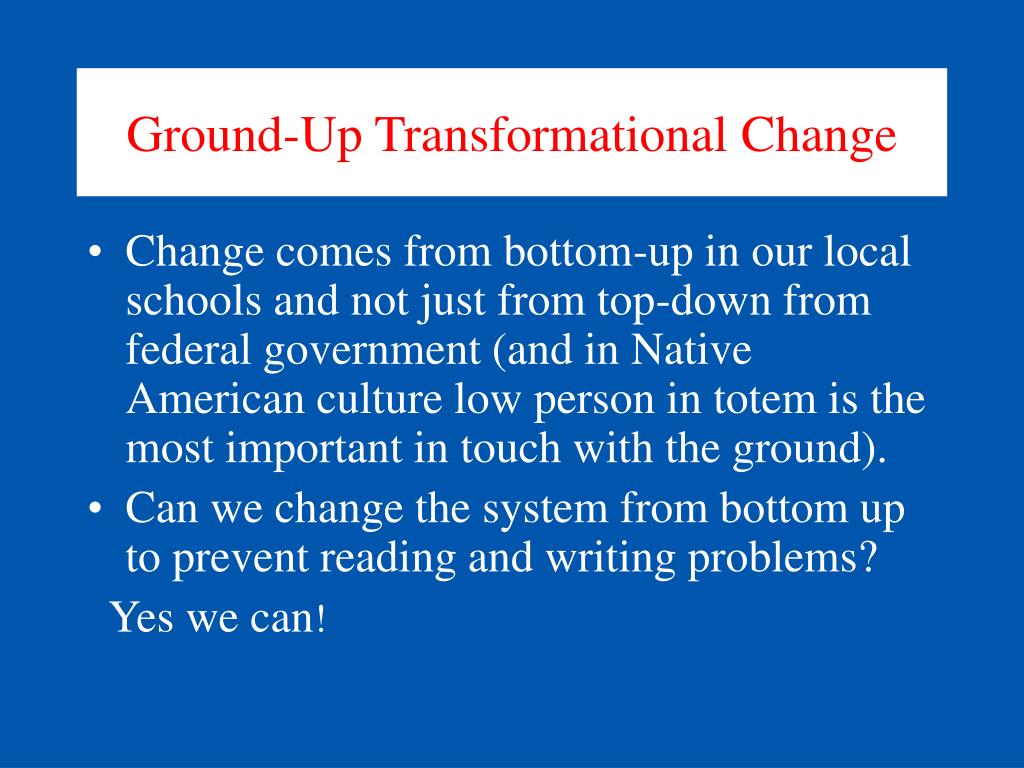 Ground-Up Transformational Change

• Change comes from bottom-up in our local schools and not just from top-down from federal government (and in Native American culture low person in totem is the most important in touch with the ground).
• Can we change the system from bottom up to prevent reading and writing problems?

Yes we can!